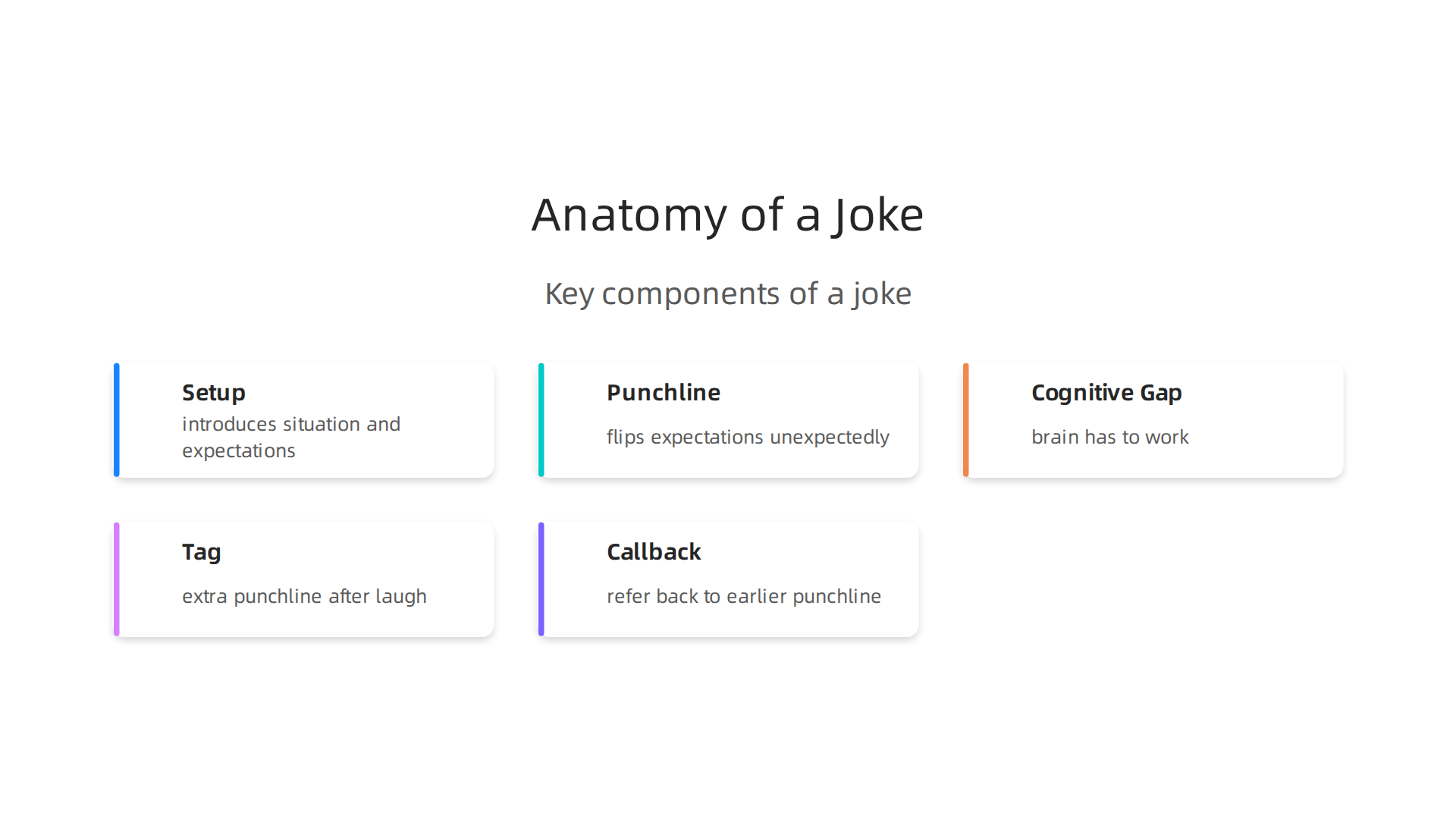 Anatomy of a Joke

Key components of a joke

Setup
introduces situation and expectations

Punchline
flips expectations unexpectedly

Cognitive Gap
brain has to work

Tag
extra punchline after laugh

Callback
refer back to earlier punchline